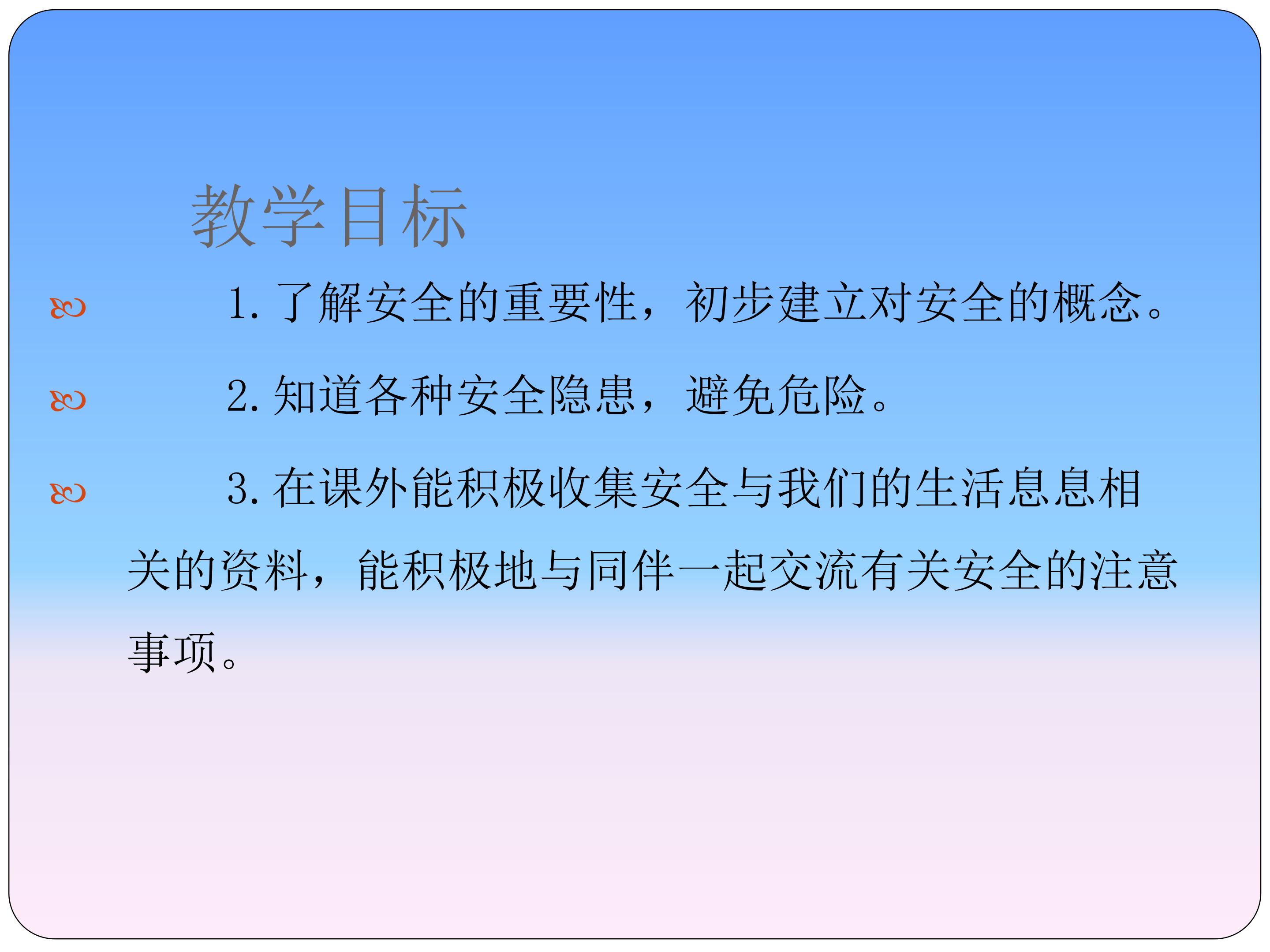 教学目标

1.了解安全的重要性，初步建立对安全的概念。

2.知道各种安全隐患，避免危险。

3.在课外能积极收集安全与我们的生活息息相关的资料，能积极地与同伴一起交流有关安全的注意事项。